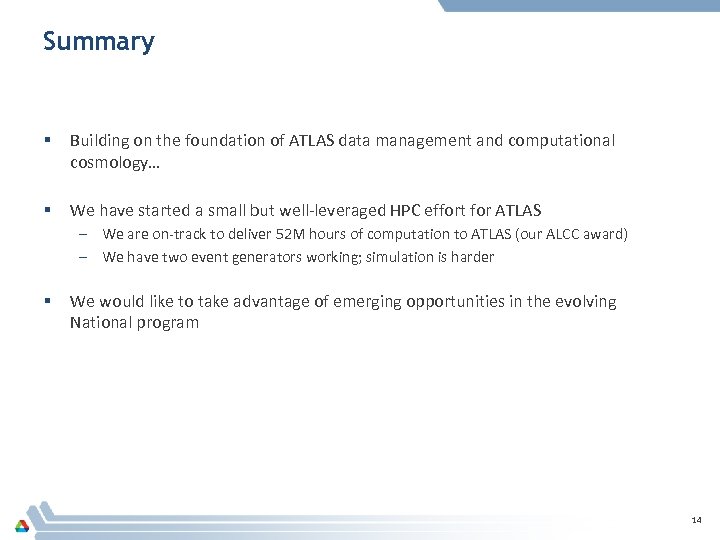 Summary

▪ Building on the foundation of ATLAS data management and computational cosmology…

▪ We have started a small but well-leveraged HPC effort for ATLAS
– We are on-track to deliver 52M hours of computation to ATLAS (our ALCC award)
– We have two event generators working; simulation is harder

▪ We would like to take advantage of emerging opportunities in the evolving National program

14